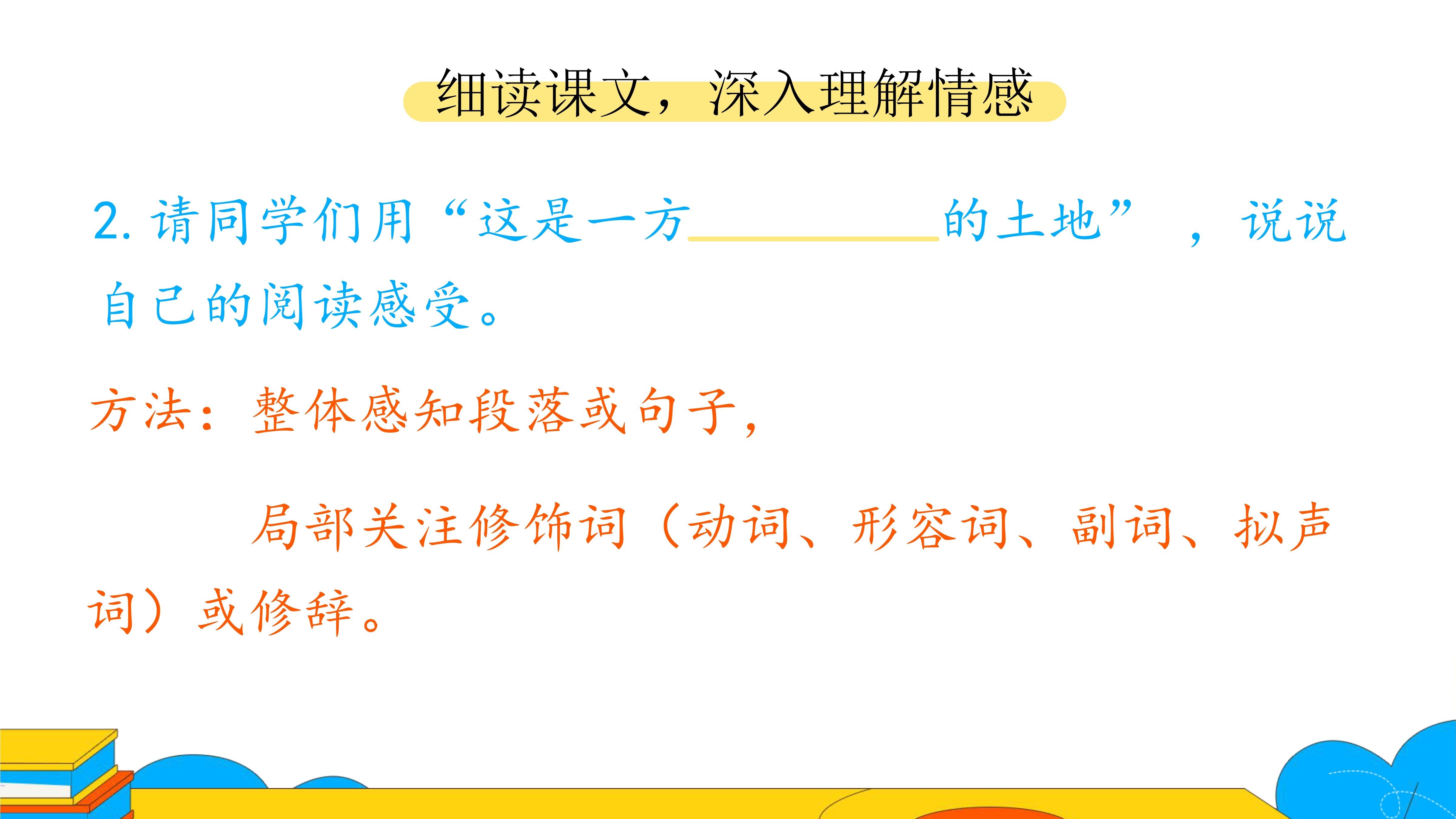 细读课文，深入理解情感

2. 请同学们用“这是一方__________的土地”，说说自己的阅读感受。

方法：整体感知段落或句子，

局部关注修饰词（动词、形容词、副词、拟声词）或修辞。